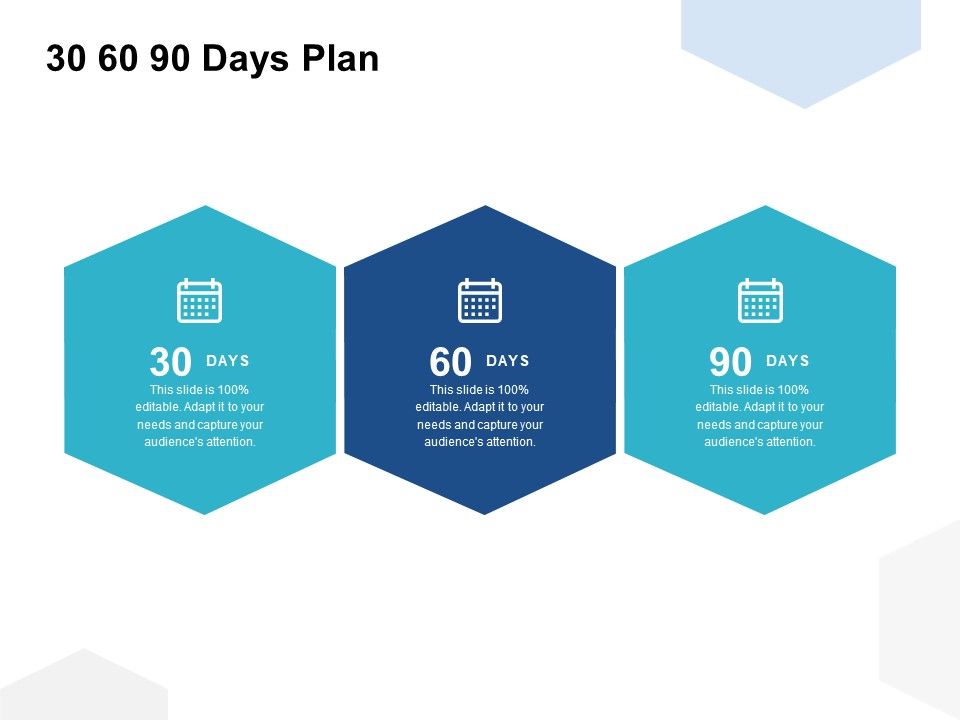 30 60 90 Days Plan

30 DAYS
This slide is 100% editable. Adapt it to your needs and capture your audience's attention.

60 DAYS
This slide is 100% editable. Adapt it to your needs and capture your audience's attention.

90 DAYS
This slide is 100% editable. Adapt it to your needs and capture your audience's attention.